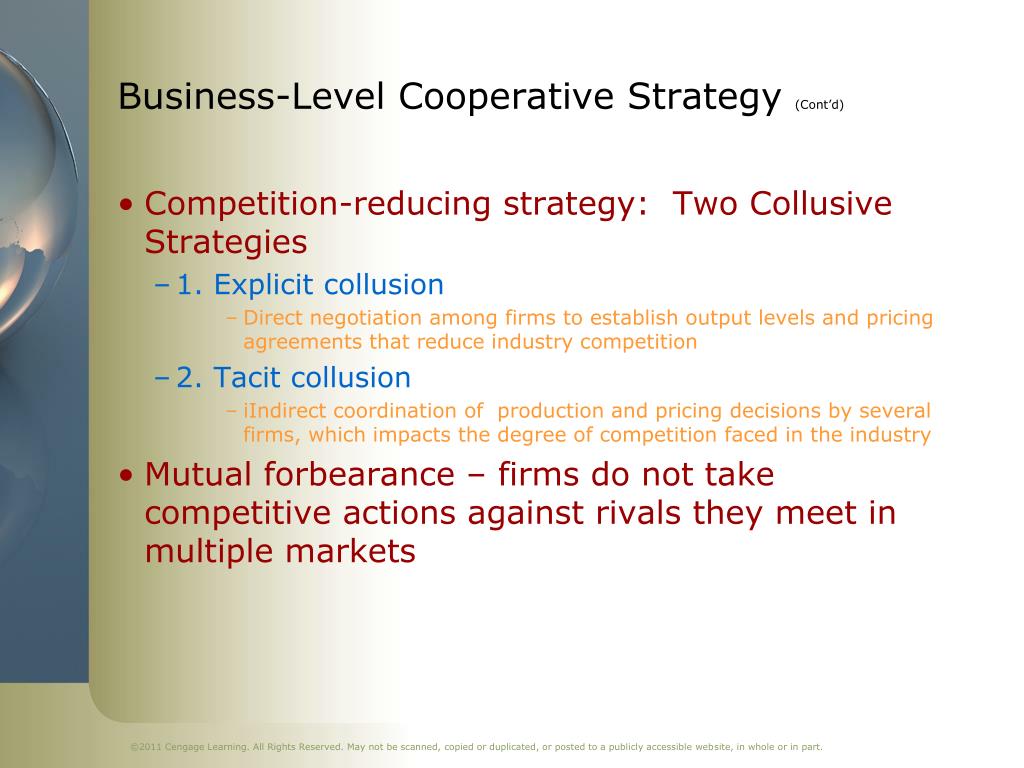 Business-Level Cooperative Strategy (Cont'd)

• Competition-reducing strategy: Two Collusive Strategies

– 1. Explicit collusion

– Direct negotiation among firms to establish output levels and pricing agreements that reduce industry competition

– 2. Tacit collusion

– iIndirect coordination of production and pricing decisions by several firms, which impacts the degree of competition faced in the industry

• Mutual forbearance – firms do not take competitive actions against rivals they meet in multiple markets

©2011 Cengage Learning. All Rights Reserved. May not be scanned, copied or duplicated, or posted to a publicly accessible website, in whole or in part.